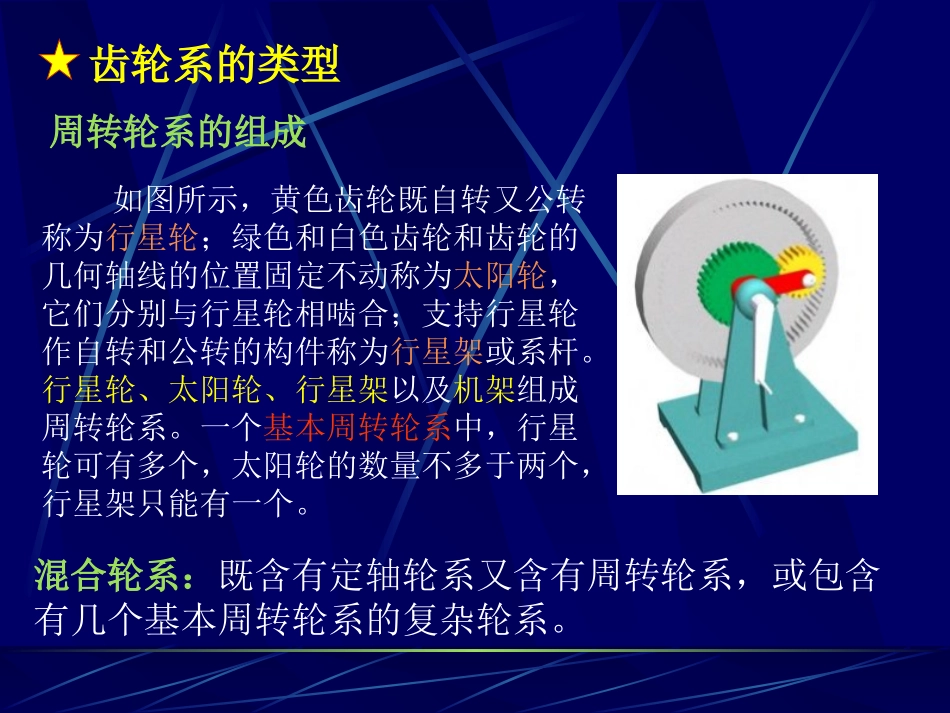 ★ 齿轮系的类型

周转轮系的组成

如图所示，黄色齿轮既自转又公转称为行星轮；绿色和白色齿轮和齿轮的几何轴线的位置固定不动称为太阳轮，它们分别与行星轮相啮合；支持行星轮作自转和公转的构件称为行星架或系杆。行星轮、太阳轮、行星架以及机架组成周转轮系。一个基本周转轮系中，行星轮可有多个，太阳轮的数量不多于两个，行星架只能有一个。

混合轮系：既含有定轴轮系又含有周转轮系，或包含有几个基本周转轮系的复杂轮系。